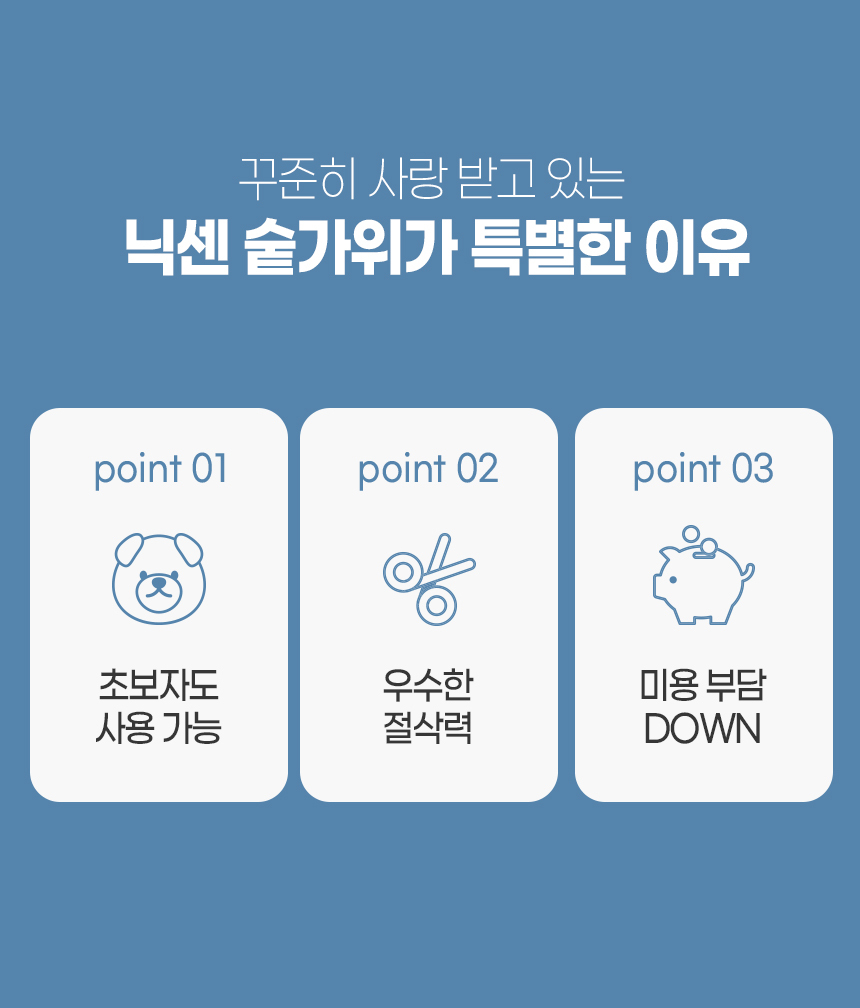 꾸준히 사랑 받고 있는
닉센 숱가위가 특별한 이유

point 01

초보자도
사용 가능

point 02

우수한
절삭력

point 03

미용 부담
DOWN